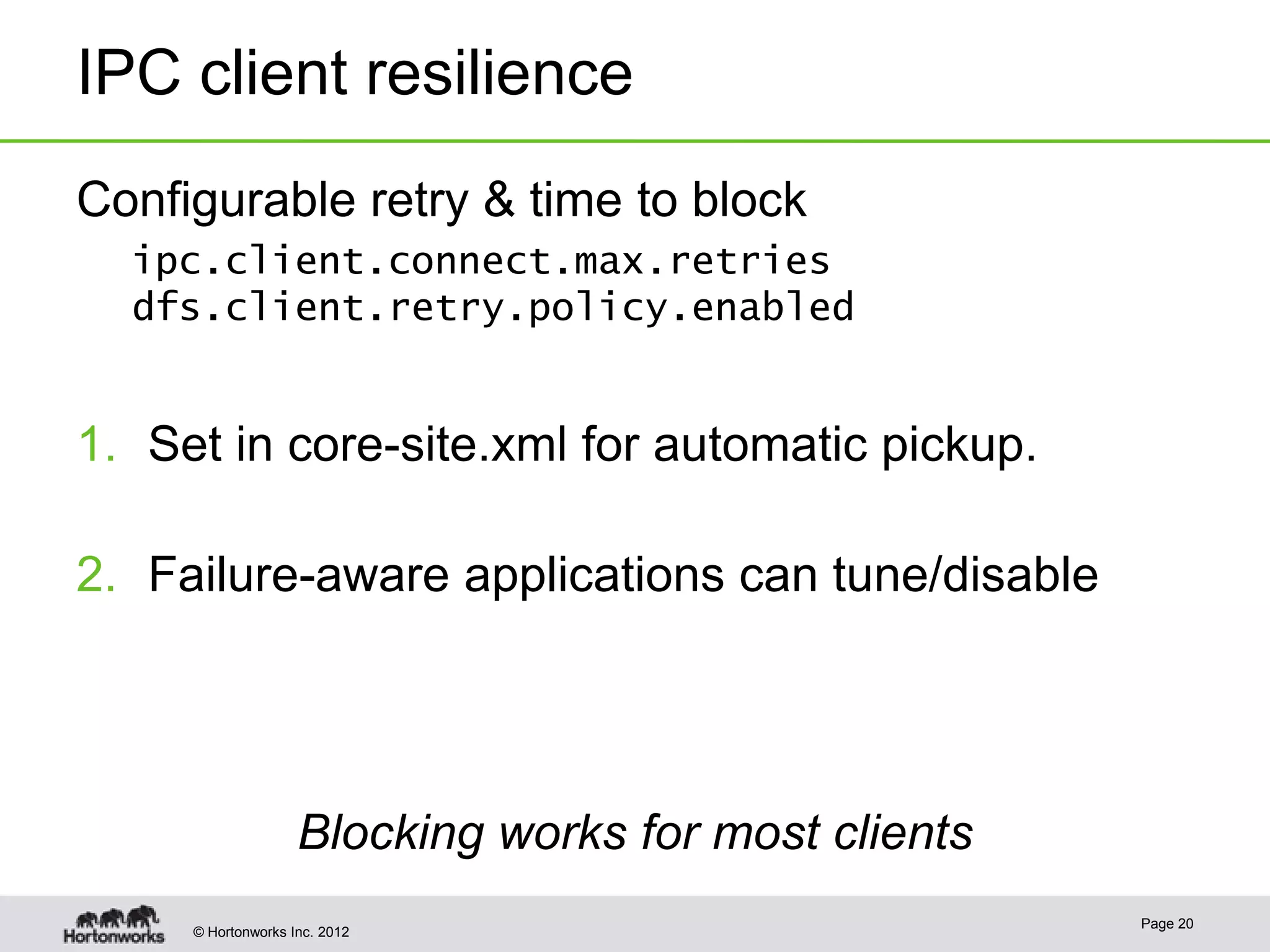 IPC client resilience

Configurable retry & time to block

ipc.client.connect.max.retries
dfs.client.retry.policy.enabled

1. Set in core-site.xml for automatic pickup.

2. Failure-aware applications can tune/disable

Blocking works for most clients

Hortonworks © Hortonworks Inc. 2012

Page 20